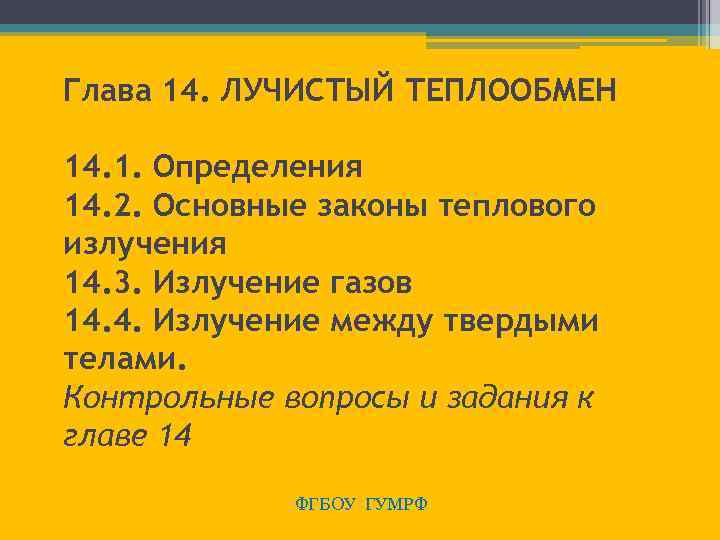 Глава 14. ЛУЧИСТЫЙ ТЕПЛООБМЕН

14.1. Определения
14.2. Основные законы теплового излучения
14.3. Излучение газов
14.4. Излучение между твердыми телами.
Контрольные вопросы и задания к главе 14

ФГБОУ ГУМРФ